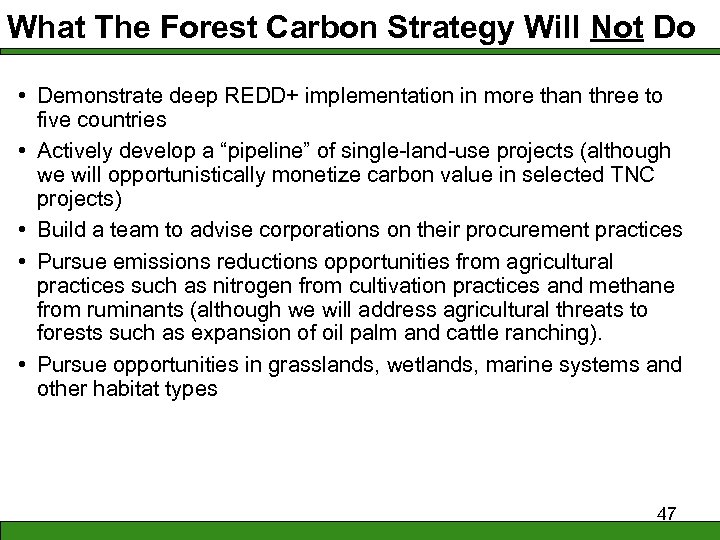 What The Forest Carbon Strategy Will Not Do

• Demonstrate deep REDD+ implementation in more than three to five countries

• Actively develop a “pipeline” of single-land-use projects (although we will opportunistically monetize carbon value in selected TNC projects)

• Build a team to advise corporations on their procurement practices

• Pursue emissions reductions opportunities from agricultural practices such as nitrogen from cultivation practices and methane from ruminants (although we will address agricultural threats to forests such as expansion of oil palm and cattle ranching).

• Pursue opportunities in grasslands, wetlands, marine systems and other habitat types

47